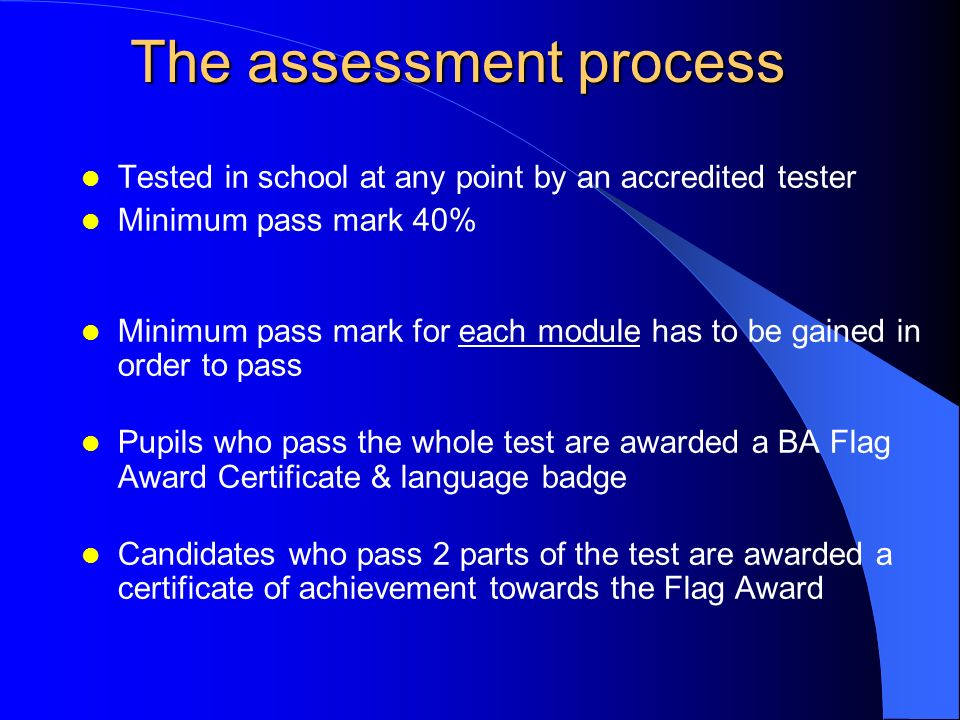 The assessment process

- Tested in school at any point by an accredited tester
- Minimum pass mark 40%

- Minimum pass mark for each module has to be gained in order to pass

- Pupils who pass the whole test are awarded a BA Flag Award Certificate & language badge

- Candidates who pass 2 parts of the test are awarded a certificate of achievement towards the Flag Award